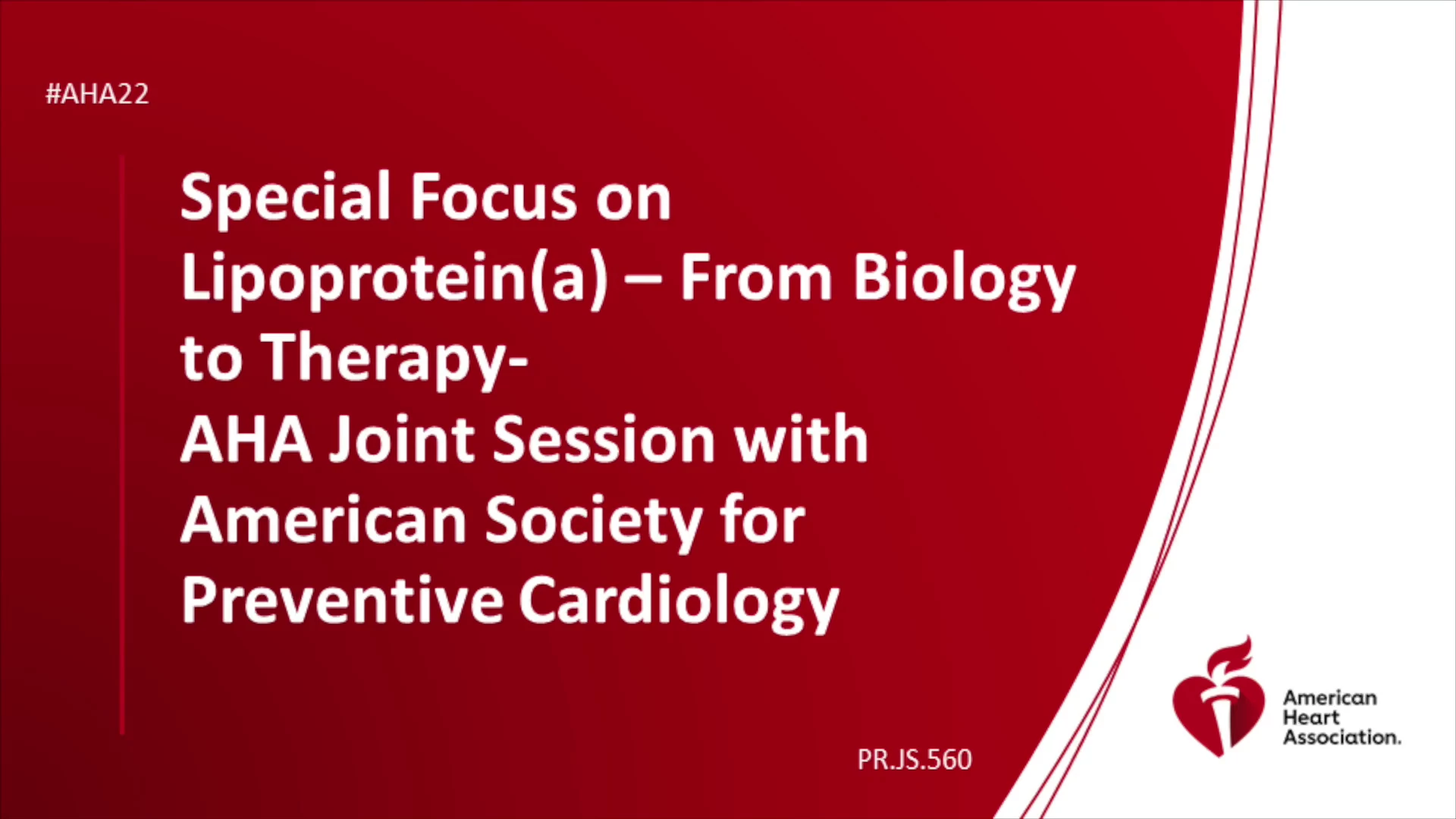 #AHA22

Special Focus on Lipoprotein(a) – From Biology to Therapy-
AHA Joint Session with American Society for Preventive Cardiology

PR.JS.560

American Heart Association.